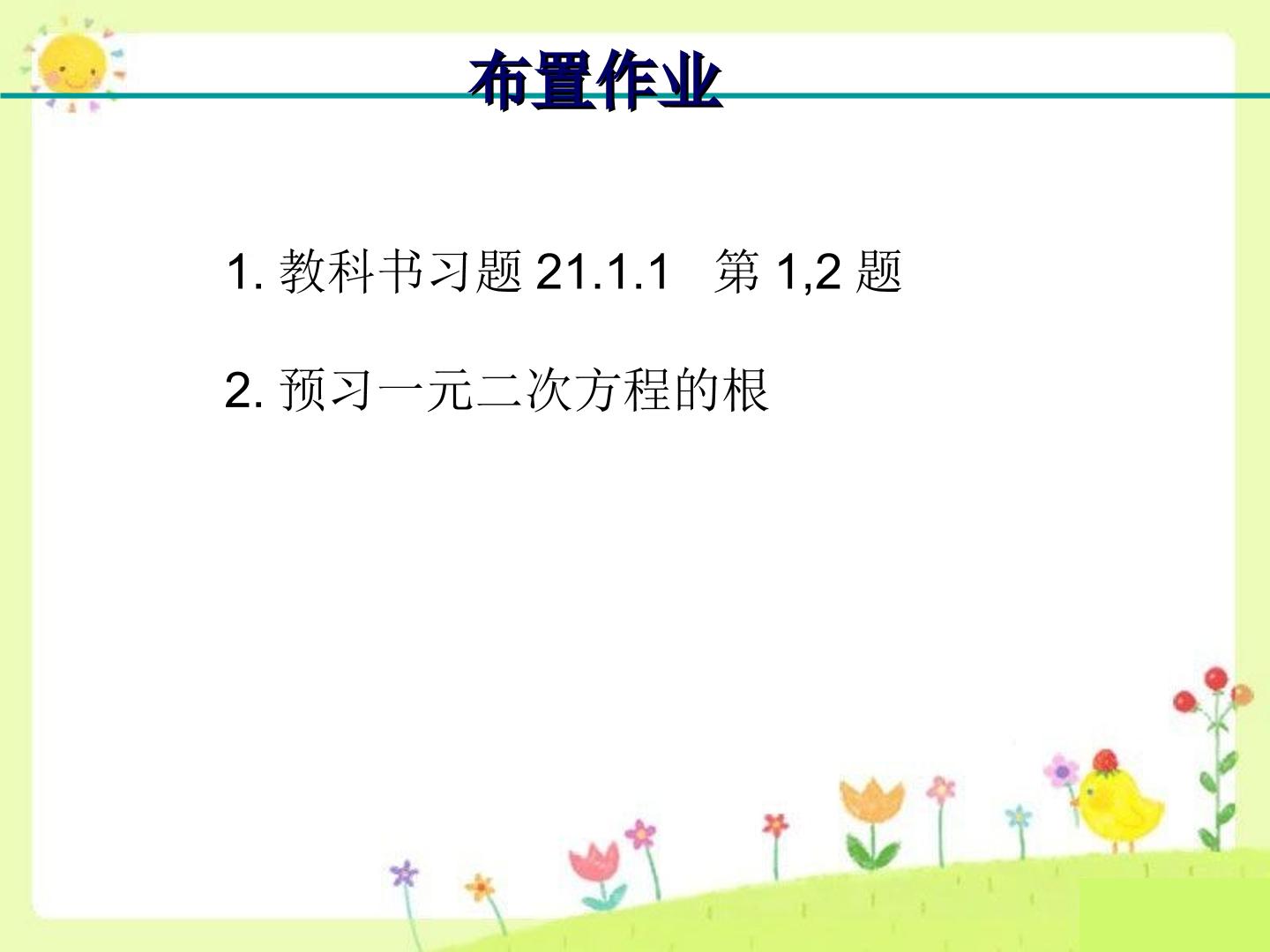 布置作业

1.教科书习题21.1.1 第1,2题

2.预习一元二次方程的根